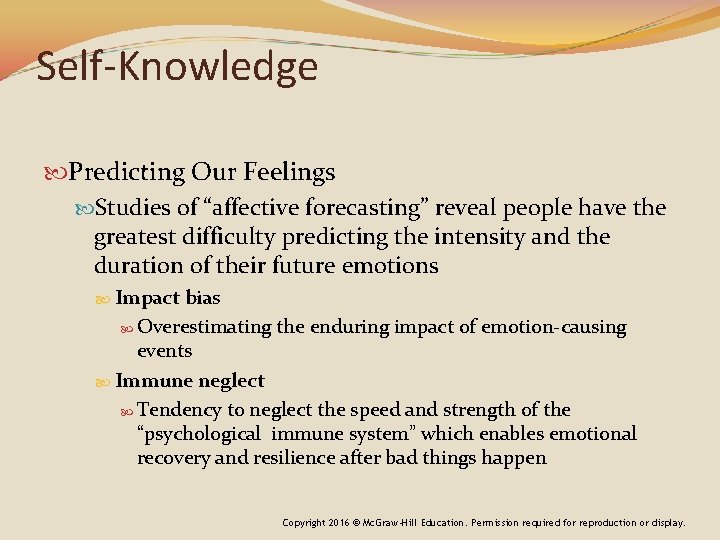 Self-Knowledge

Predicting Our Feelings

Studies of “affective forecasting” reveal people have the greatest difficulty predicting the intensity and the duration of their future emotions

Impact bias

Overestimating the enduring impact of emotion-causing events

Immune neglect

Tendency to neglect the speed and strength of the “psychological immune system” which enables emotional recovery and resilience after bad things happen

Copyright 2016 © McGraw-Hill Education. Permission required for reproduction or display.